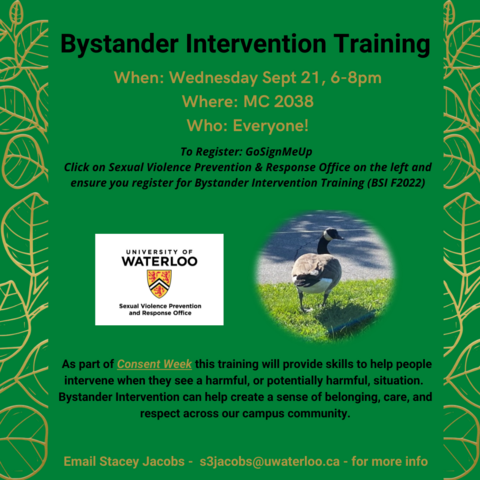 Bystander Intervention Training

When: Wednesday Sept 21, 6-8pm
Where: MC 2038
Who: Everyone!

To Register: GoSignMeUp
Click on Sexual Violence Prevention & Response Office on the left and ensure you register for Bystander Intervention Training (BSI F2022)

UNIVERSITY OF WATERLOO
Sexual Violence Prevention and Response Office

As part of Consent Week this training will provide skills to help people intervene when they see a harmful, or potentially harmful, situation. Bystander Intervention can help create a sense of belonging, care, and respect across our campus community.

Email Stacey Jacobs - s3jacobs@uwaterloo.ca - for more info